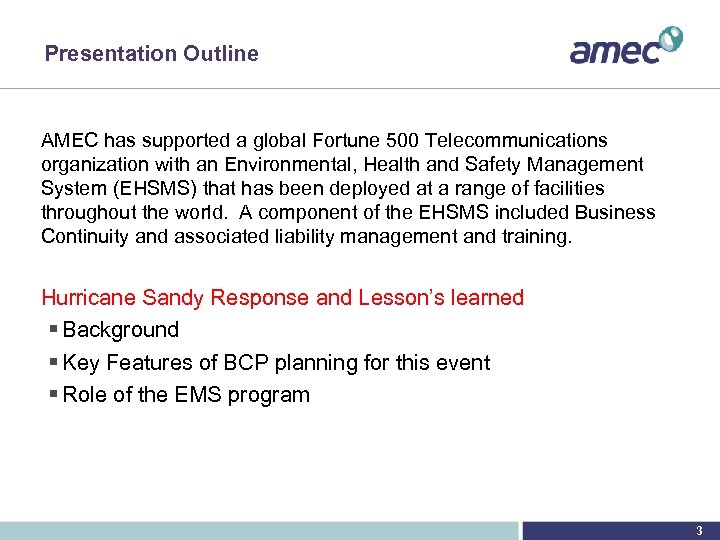 Presentation Outline

amec

AMEC has supported a global Fortune 500 Telecommunications organization with an Environmental, Health and Safety Management System (EHSMS) that has been deployed at a range of facilities throughout the world. A component of the EHSMS included Business Continuity and associated liability management and training.

Hurricane Sandy Response and Lesson's learned
▪ Background
▪ Key Features of BCP planning for this event
▪ Role of the EMS program

3